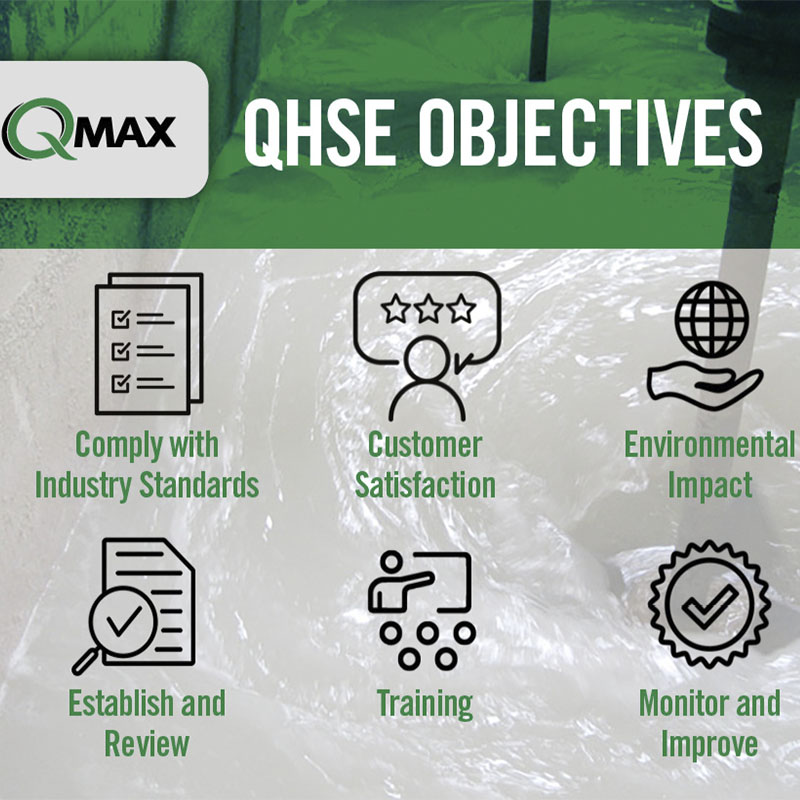 QMAX

QHSE OBJECTIVES

Comply with Industry Standards

Customer Satisfaction

Environmental Impact

Establish and Review

Training

Monitor and Improve